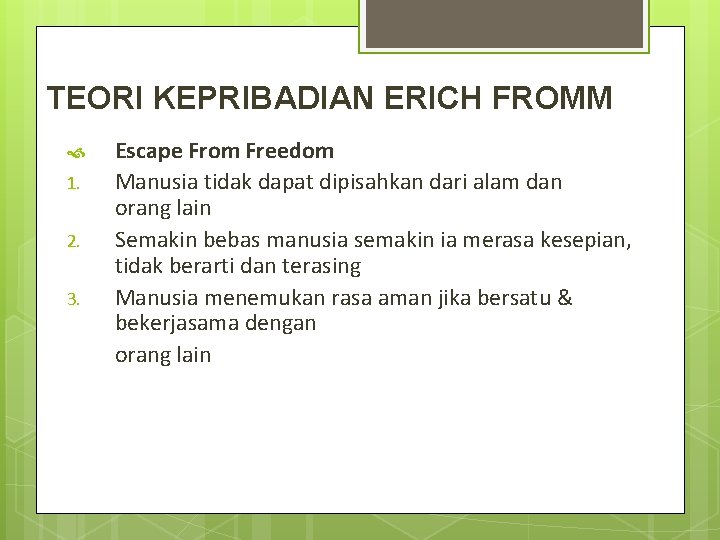 TEORI KEPRIBADIAN ERICH FROMM

Escape From Freedom

1. Manusia tidak dapat dipisahkan dari alam dan orang lain

2. Semakin bebas manusia semakin ia merasa kesepian, tidak berarti dan terasing

3. Manusia menemukan rasa aman jika bersatu & bekerjasama dengan

orang lain